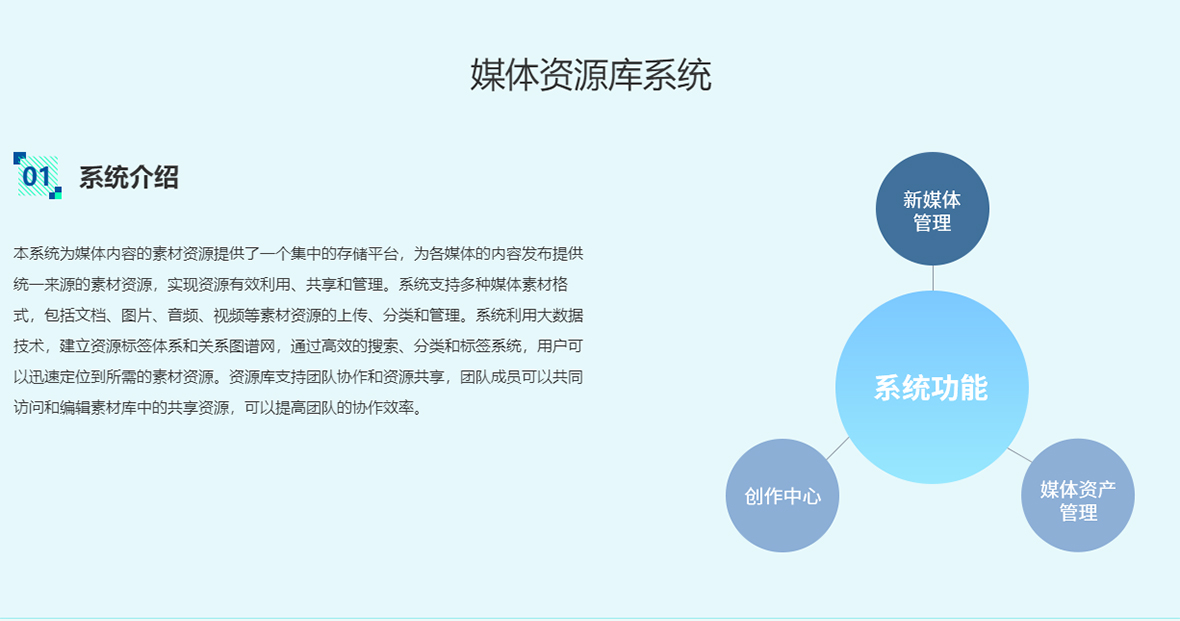 媒体资源库系统

01 系统介绍

本系统为媒体内容的素材资源提供了一个集中的存储平台，为各媒体的内容发布提供统一来源的素材资源，实现资源有效利用、共享和管理。系统支持多种媒体素材格式，包括文档、图片、音频、视频等素材资源的上传、分类和管理。系统利用大数据技术，建立资源标签体系和关系图谱网，通过高效的搜索、分类和标签系统，用户可以迅速定位到所需的素材资源。资源库支持团队协作和资源共享，团队成员可以共同访问和编辑素材库中的共享资源，可以提高团队的协作效率。

新媒体管理

系统功能

创作中心

媒体资产管理